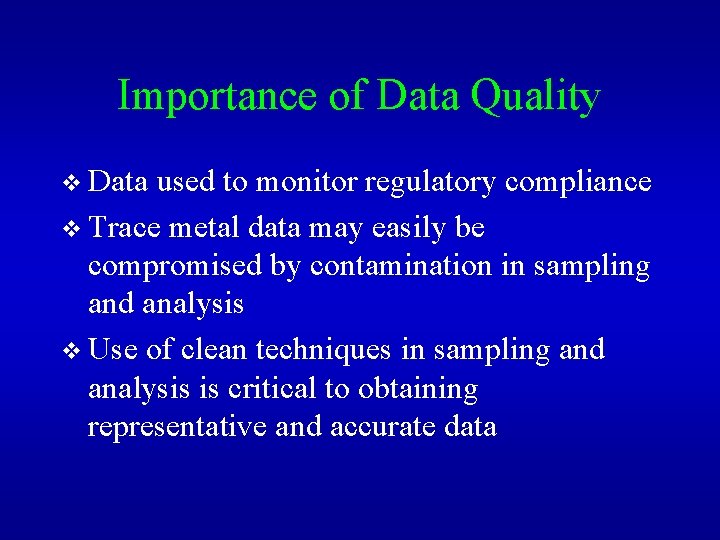 Importance of Data Quality

❖ Data used to monitor regulatory compliance

❖ Trace metal data may easily be compromised by contamination in sampling and analysis

❖ Use of clean techniques in sampling and analysis is critical to obtaining representative and accurate data